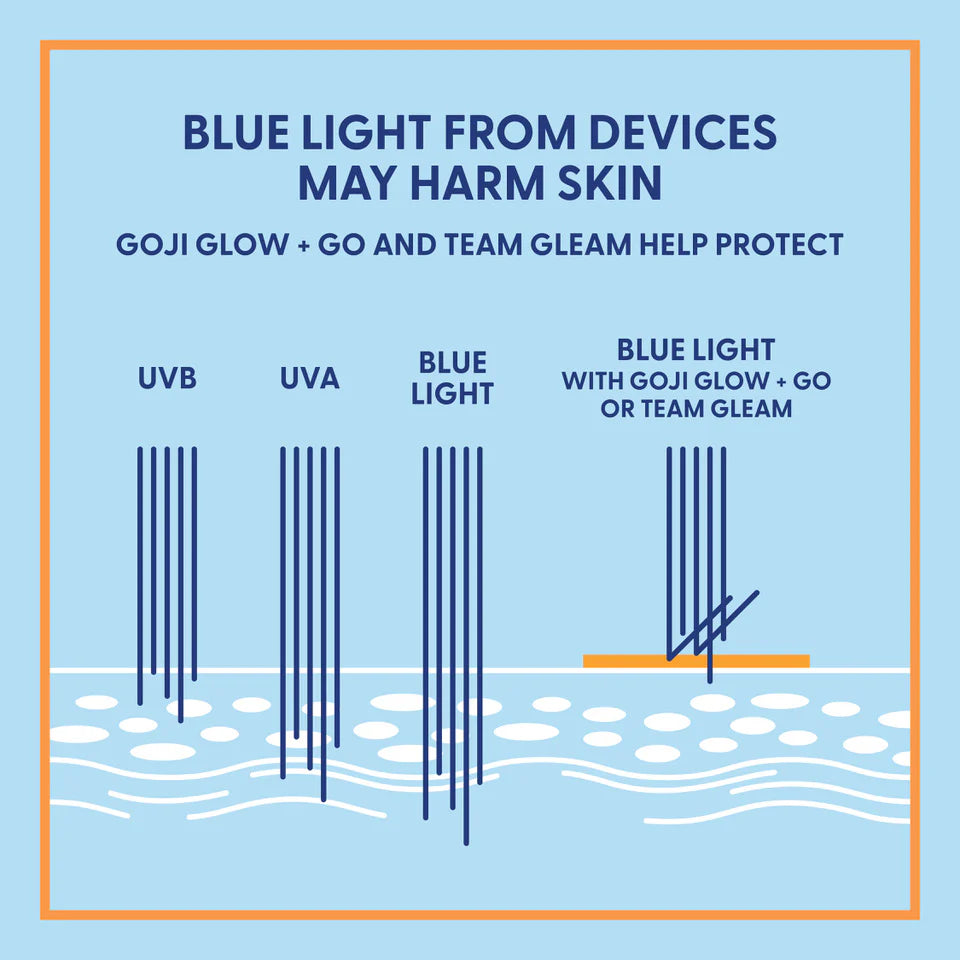 BLUE LIGHT FROM DEVICES MAY HARM SKIN

GOJI GLOW + GO AND TEAM GLEAM HELP PROTECT

UVB

UVA

BLUE LIGHT

BLUE LIGHT
WITH GOJI GLOW + GO OR TEAM GLEAM